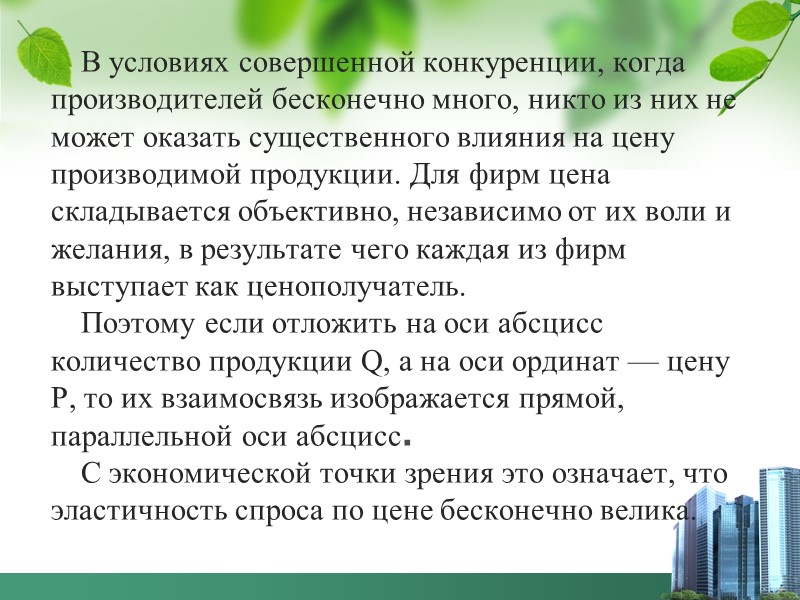 В условиях совершенной конкуренции, когда производителей бесконечно много, никто из них не может оказать существенного влияния на цену производимой продукции. Для фирм цена складывается объективно, независимо от их воли и желания, в результате чего каждая из фирм выступает как ценополучатель.

Поэтому если отложить на оси абсцисс количество продукции Q, а на оси ординат — цену P, то их взаимосвязь изображается прямой, параллельной оси абсцисс.

С экономической точки зрения это означает, что эластичность спроса по цене бесконечно велика.